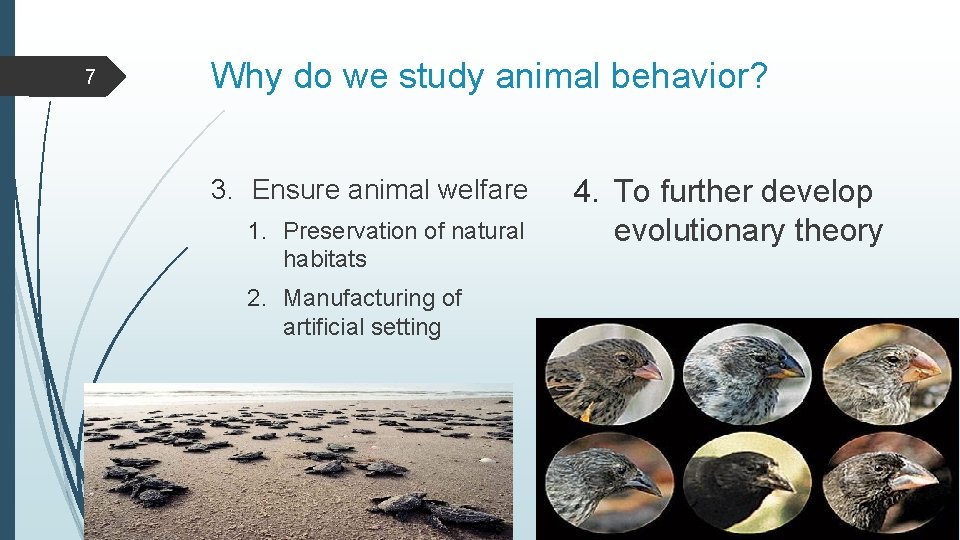 7

Why do we study animal behavior?

3. Ensure animal welfare

1. Preservation of natural habitats

2. Manufacturing of artificial setting

4. To further develop evolutionary theory